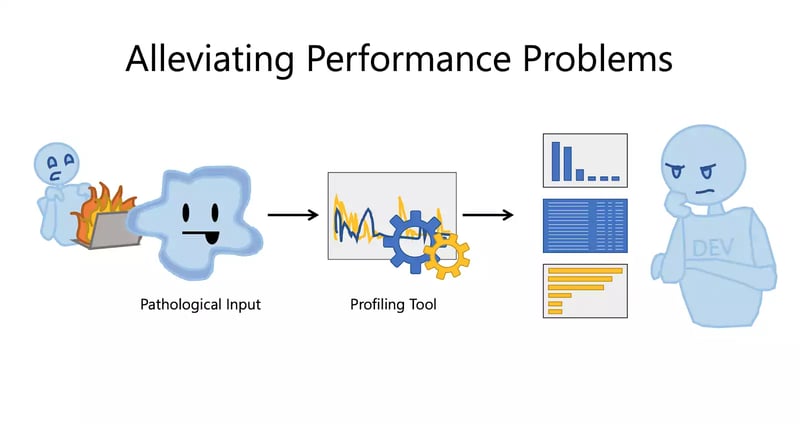 Alleviating Performance Problems

Pathological Input

Profiling Tool

DEV